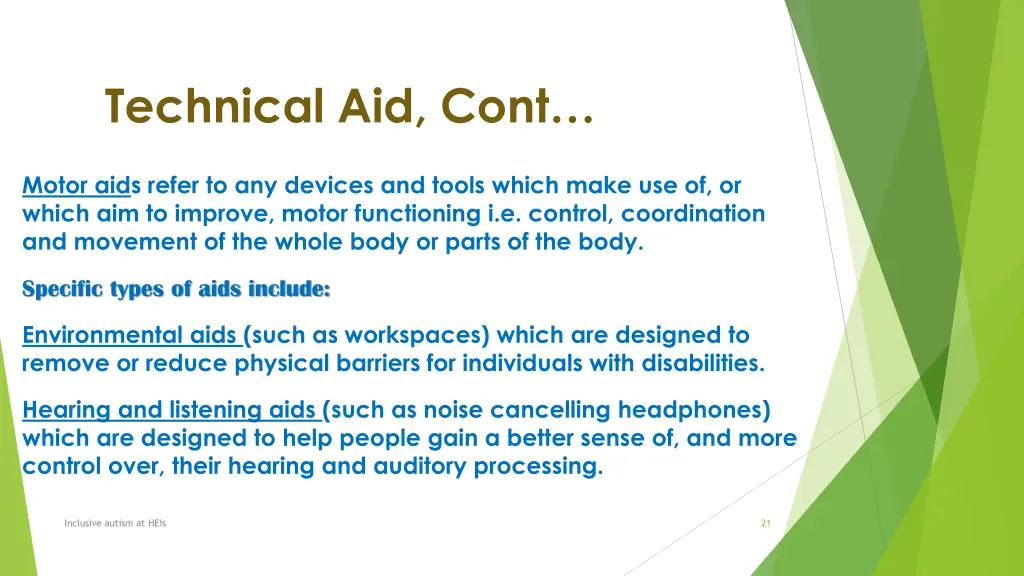 Technical Aid, Cont…

Motor aids refer to any devices and tools which make use of, or which aim to improve, motor functioning i.e. control, coordination and movement of the whole body or parts of the body.

Specific types of aids include:

Environmental aids (such as workspaces) which are designed to remove or reduce physical barriers for individuals with disabilities.

Hearing and listening aids (such as noise cancelling headphones) which are designed to help people gain a better sense of, and more control over, their hearing and auditory processing.

Inclusive autism at HEIs

21